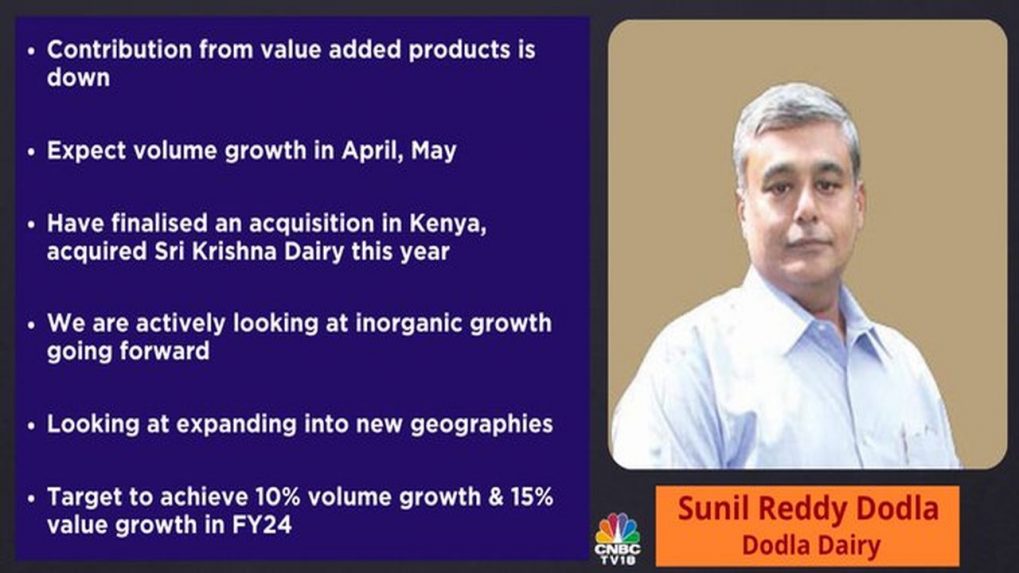 • Contribution from value added products is down

• Expect volume growth in April, May

• Have finalised an acquisition in Kenya, acquired Sri Krishna Dairy this year

• We are actively looking at inorganic growth going forward

• Looking at expanding into new geographies

• Target to achieve 10% volume growth & 15% value growth in FY24

CNBC TV18

Sunil Reddy Dodla
Dodla Dairy